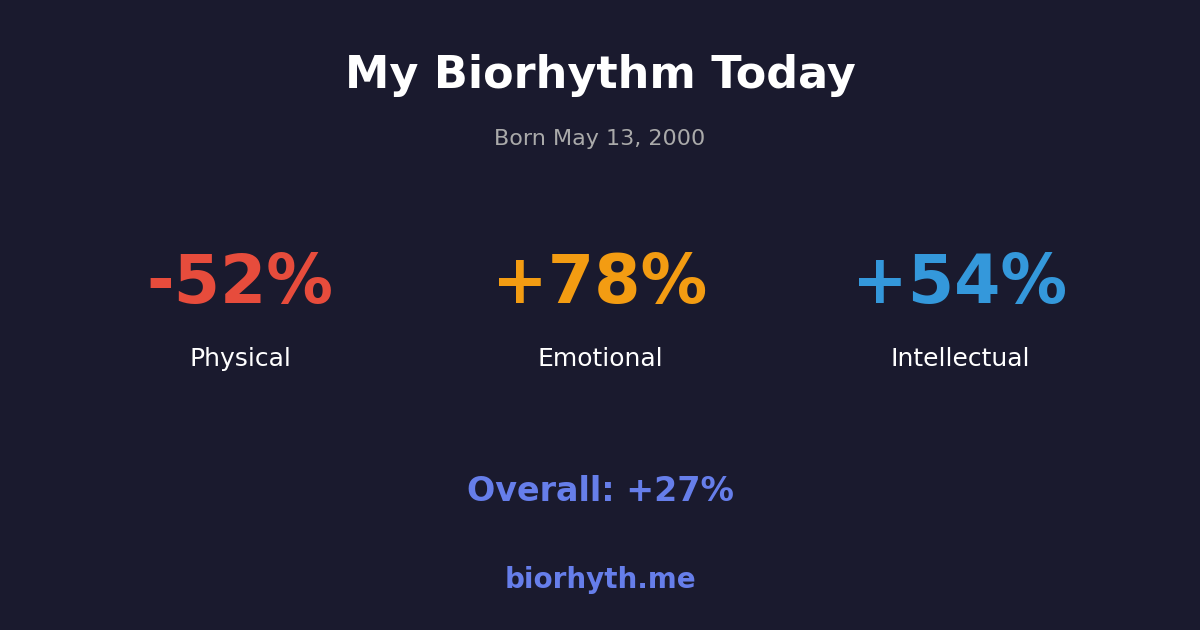 My Biorhythm Today

Born May 13, 2000

-52%
Physical

+78%
Emotional

+54%
Intellectual

Overall: +27%

biorhyth.me